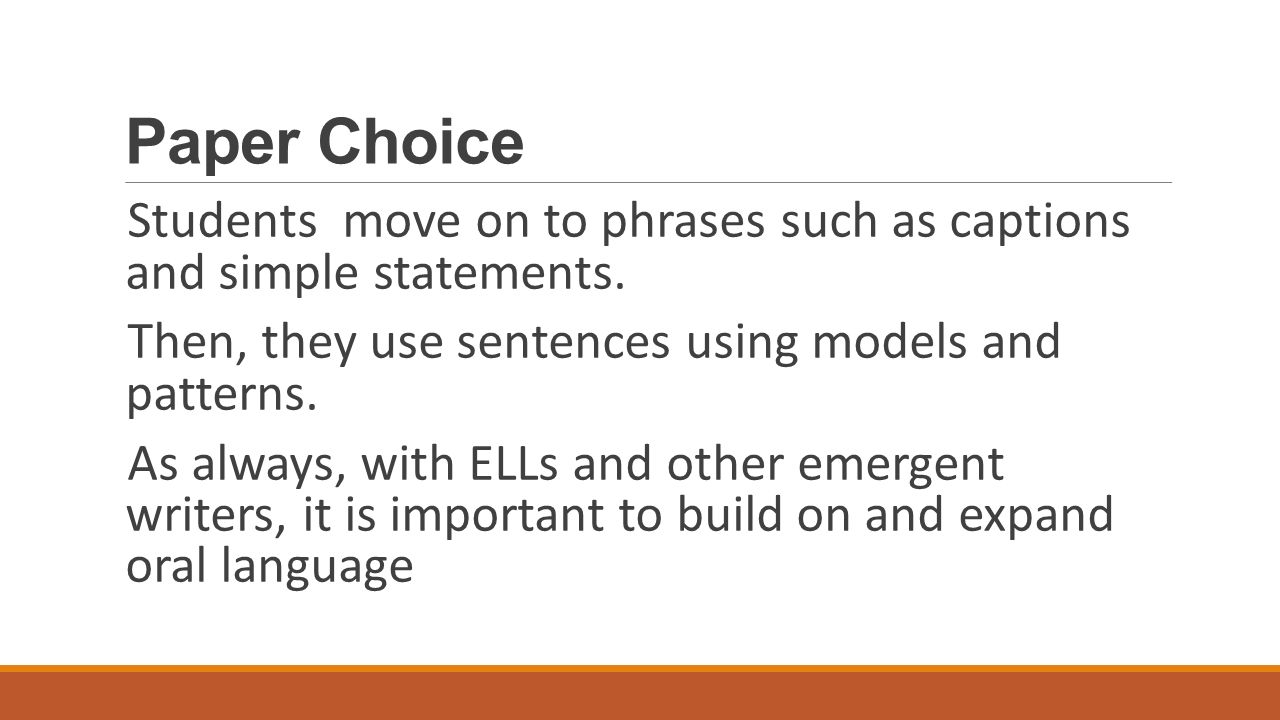 Paper Choice

Students move on to phrases such as captions and simple statements.

Then, they use sentences using models and patterns.

As always, with ELLs and other emergent writers, it is important to build on and expand oral language